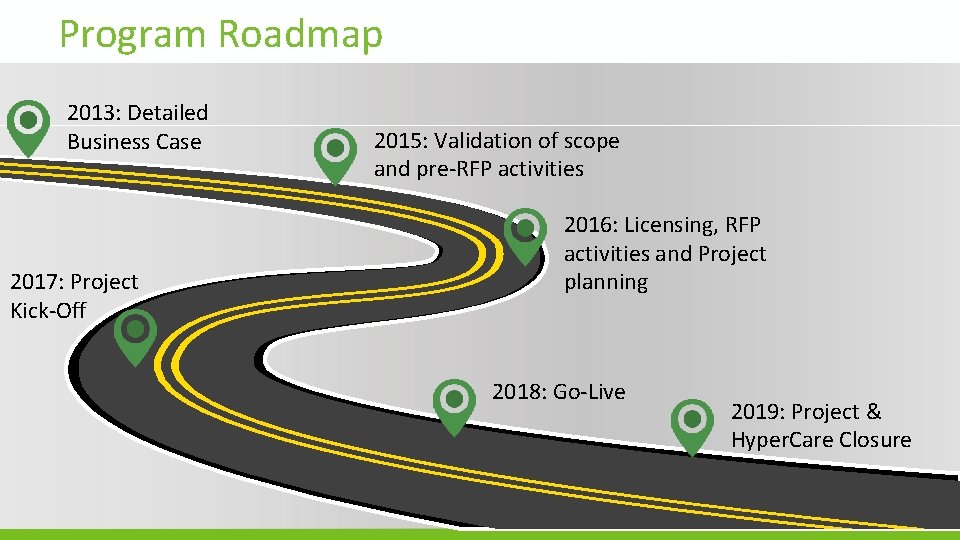 Program Roadmap

2013: Detailed Business Case

2015: Validation of scope and pre-RFP activities

2016: Licensing, RFP activities and Project planning

2017: Project Kick-Off

2018: Go-Live

2019: Project & HyperCare Closure